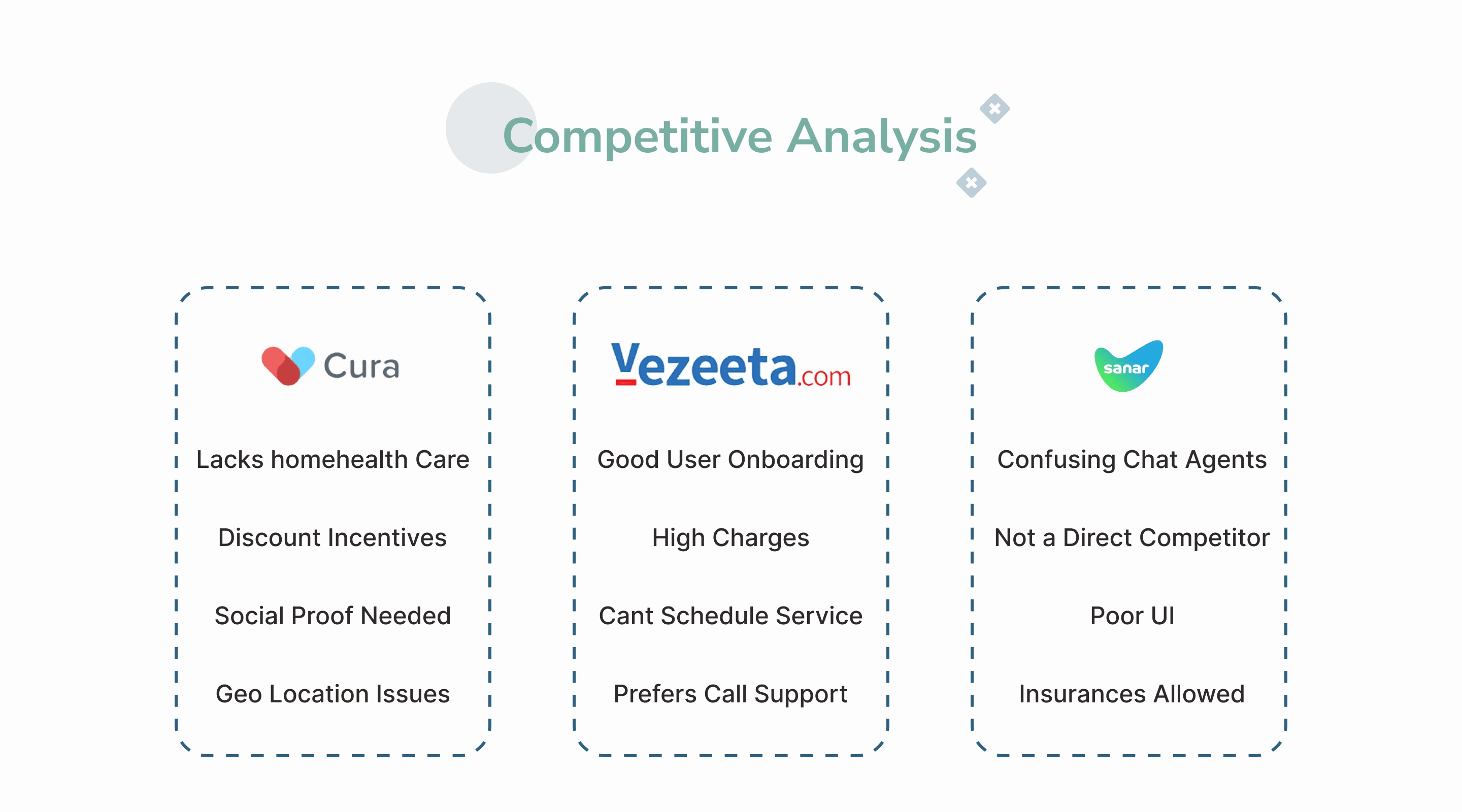 Competitive Analysis

Cura

Lacks homehealth Care

Discount Incentives

Social Proof Needed

Geo Location Issues

Vezeeta.com

Good User Onboarding

High Charges

Cant Schedule Service

Prefers Call Support

sanar

Confusing Chat Agents

Not a Direct Competitor

Poor UI

Insurances Allowed